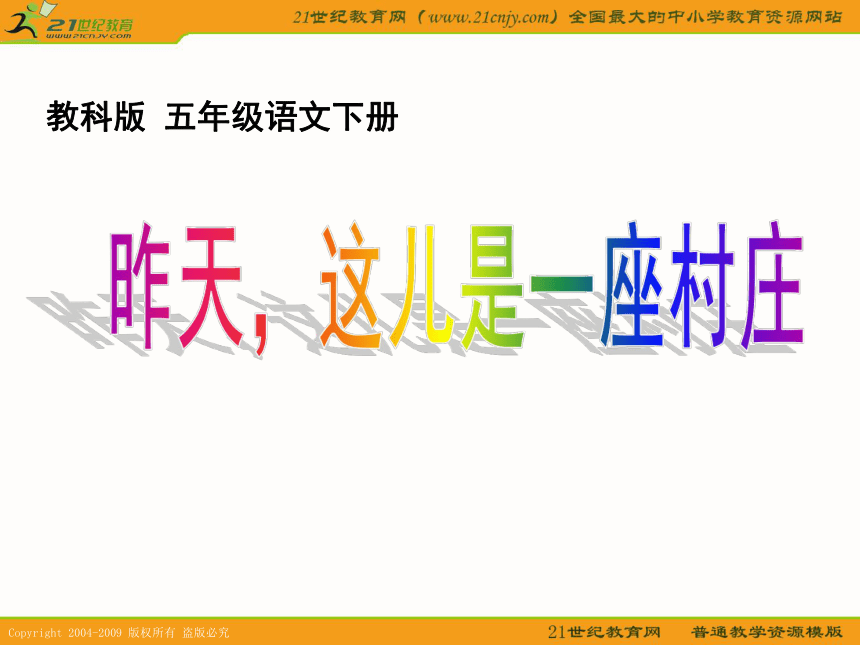 21世纪教育
www.21cnjy.com

21世纪教育网（www.21cnjy.com）全国最大的中小学教育资源网站

教科版 五年级语文下册

昨天，这儿是一座村庄

Copyright 2004-2009 版权所有 盗版必究

21世纪教育网 普通教学资源模版